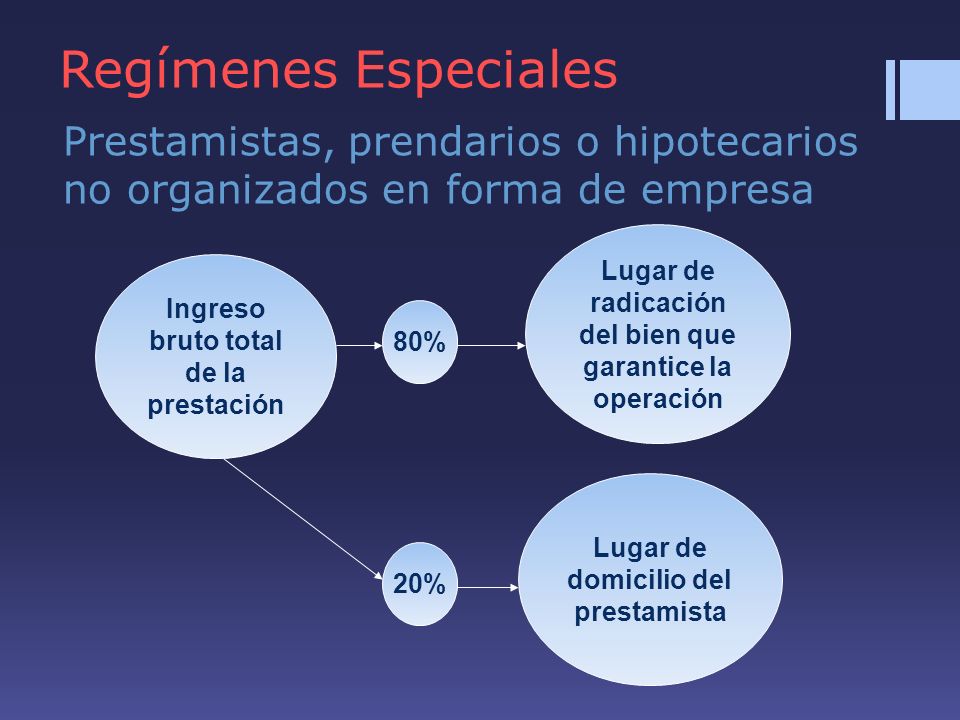 Regímenes Especiales

Prestamistas, prendarios o hipotecarios no organizados en forma de empresa

Ingreso bruto total de la prestación

80%

Lugar de radicación del bien que garantice la operación

20%

Lugar de domicilio del prestamista